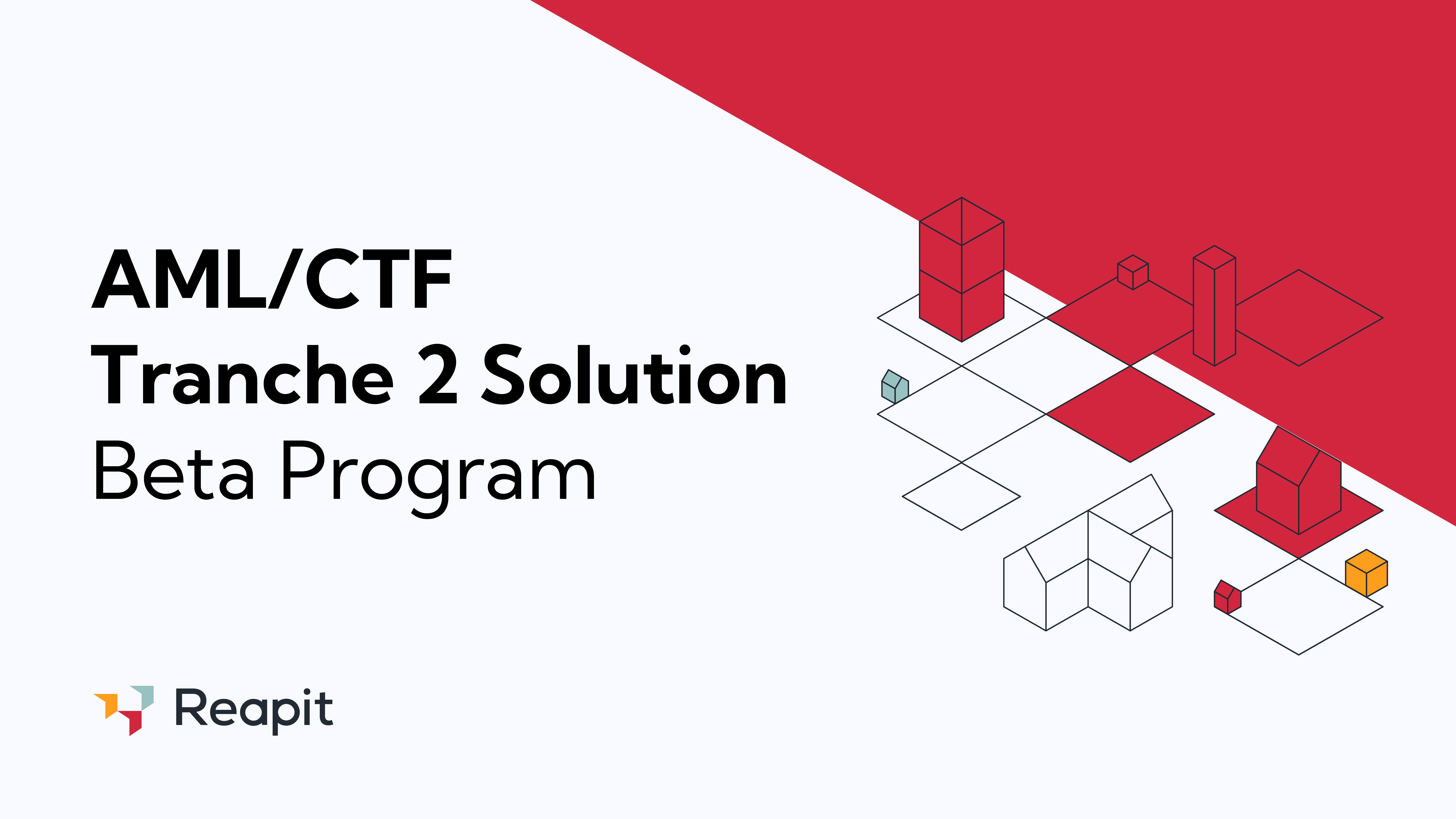 AML/CTF
Tranche 2 Solution
Beta Program

Reapit